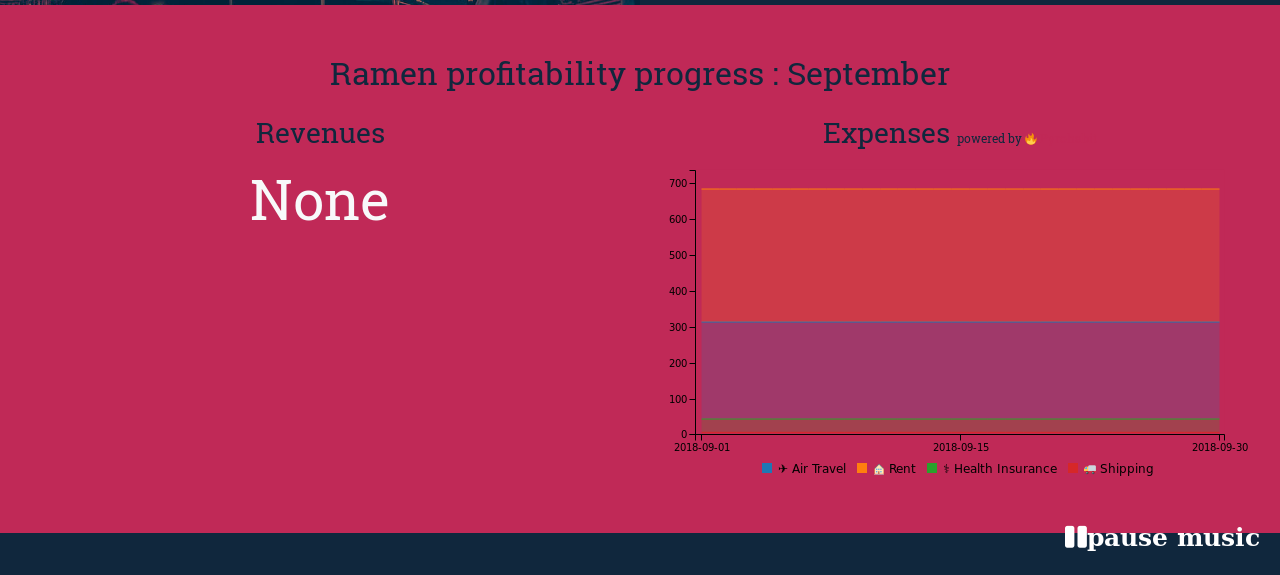 Ramen profitability progress : September

Revenues

None

Expenses powered by 🔥

700
600
500
400
300
200
100
0

2018-09-01
2018-09-15
2018-09-30

✈ Air Travel 🏠 Rent ⚕ Health Insurance 🚚 Shipping

pause music